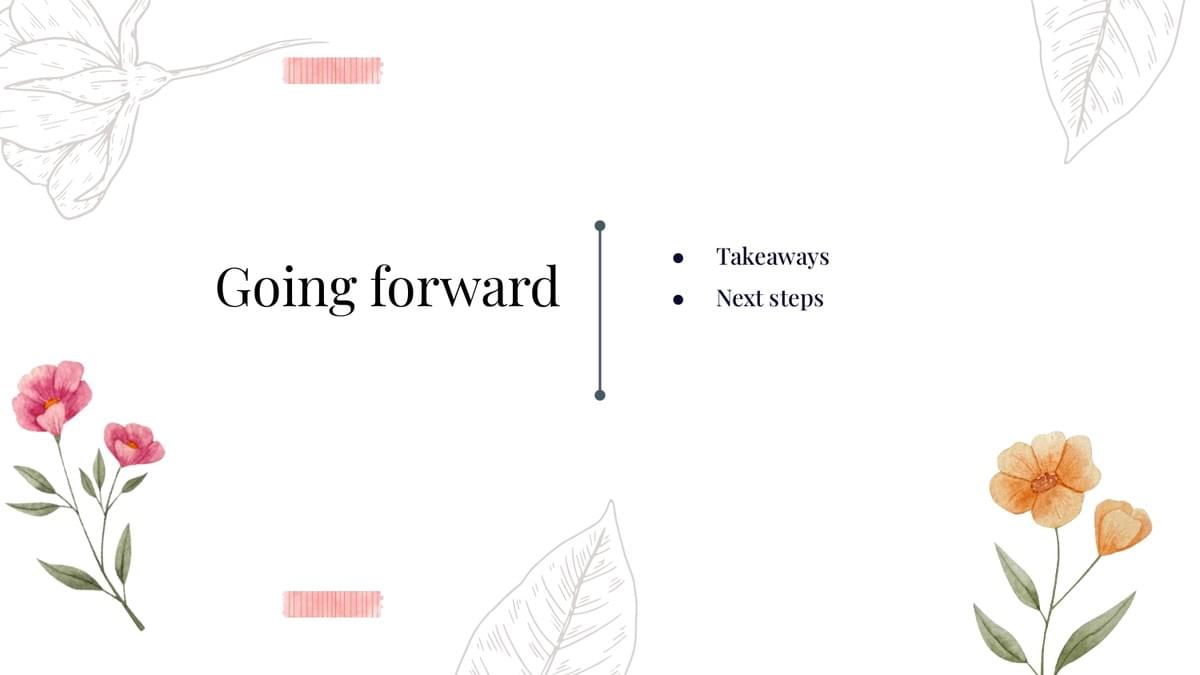 Going forward

- Takeaways
- Next steps